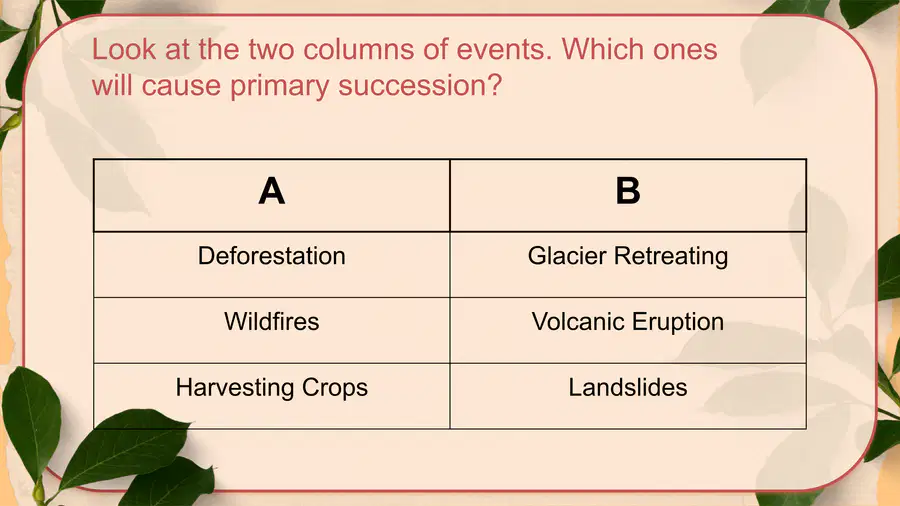 Look at the two columns of events. Which ones will cause primary succession?

| A | B |
|---|---|
| Deforestation | Glacier Retreating |
| Wildfires | Volcanic Eruption |
| Harvesting Crops | Landslides |